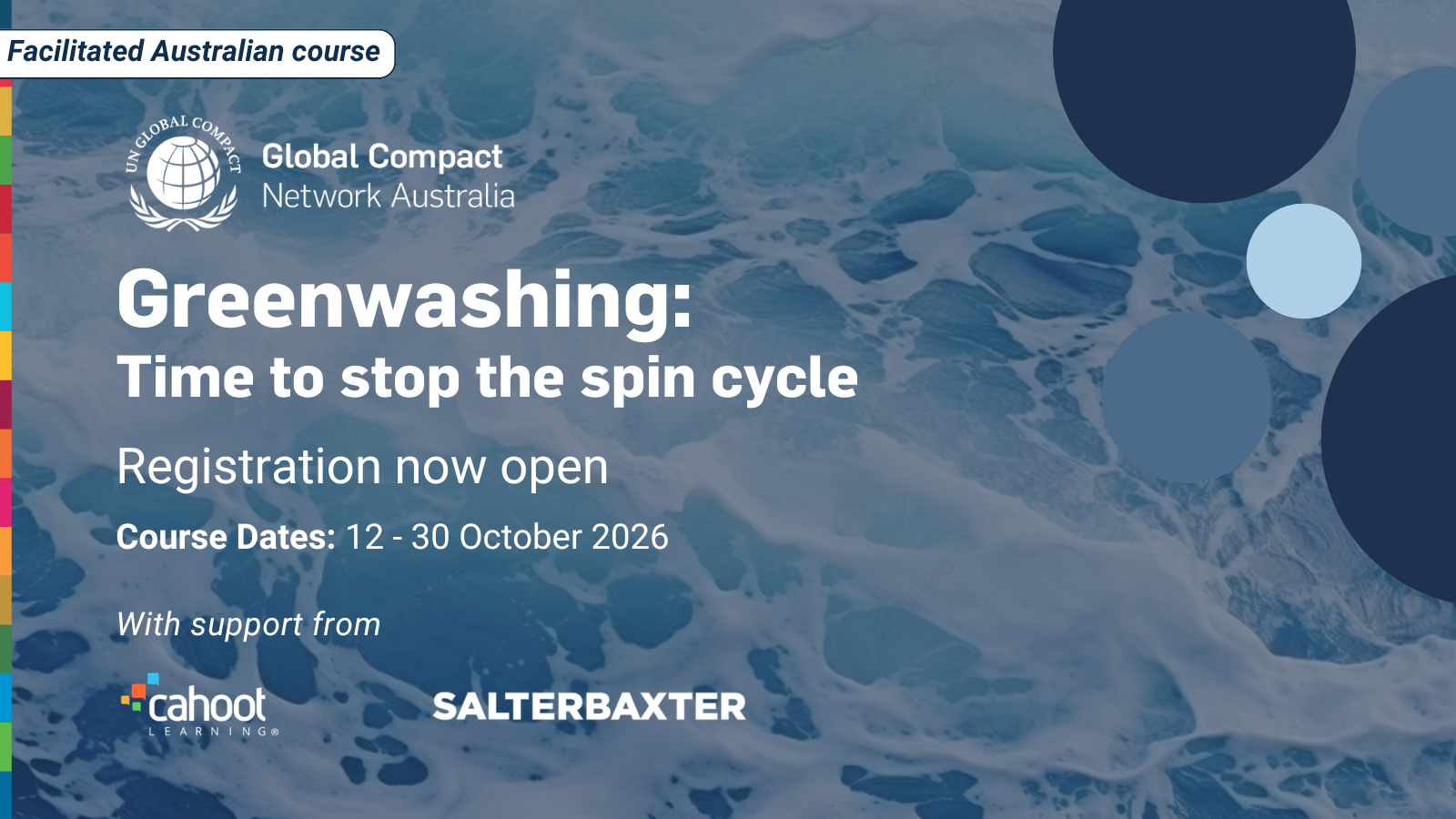 Facilitated Australian course

UN GLOBAL COMPACT

Global Compact
Network Australia

Greenwashing:
Time to stop the spin cycle

Registration now open

Course Dates: 12 - 30 October 2026

With support from

cahoot LEARNING®

SALTERBAXTER